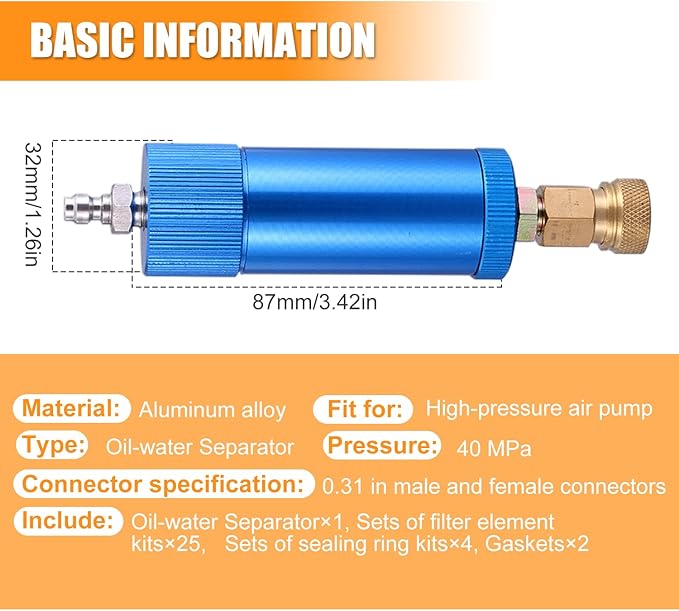 BASIC INFORMATION

32mm/1.26in

87mm/3.42in

Material: Aluminum alloy
Fit for: High-pressure air pump
Type: Oil-water Separator
Pressure: 40 MPa
Connector specification: 0.31 in male and female connectors
Include: Oil-water Separator×1, Sets of filter element kits×25, Sets of sealing ring kits×4, Gaskets×2